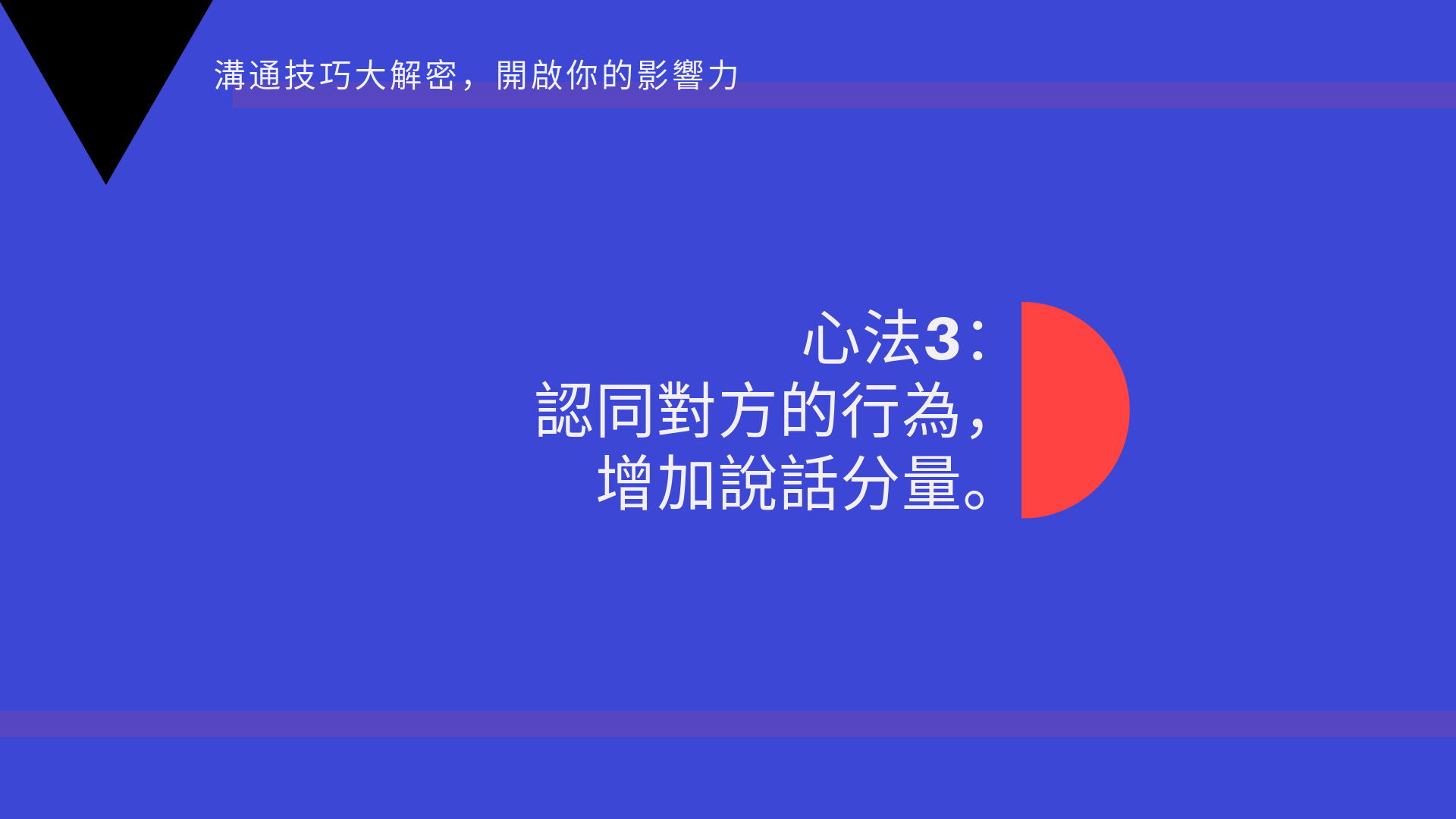 溝通技巧大解密，開啟你的影響力

心法3：
認同對方的行為，
增加說話分量。